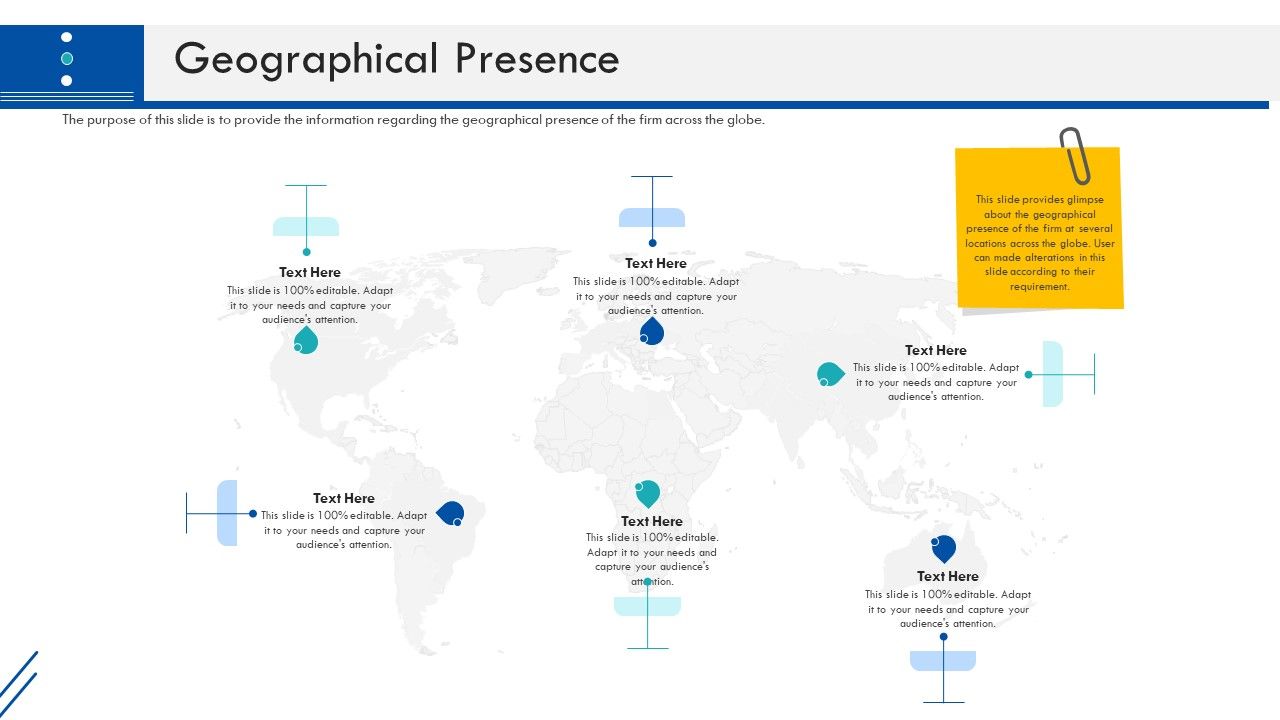 Geographical Presence

The purpose of this slide is to provide the information regarding the geographical presence of the firm across the globe.

This slide provides glimpse about the geographical presence of the firm at several locations across the globe. User can made alterations in this slide according to their requirement.

Text Here
This slide is 100% editable. Adapt it to your needs and capture your audience's attention.

Text Here
This slide is 100% editable. Adapt it to your needs and capture your audience's attention.

Text Here
This slide is 100% editable. Adapt it to your needs and capture your audience's attention.

Text Here
This slide is 100% editable. Adapt it to your needs and capture your audience's attention.

Text Here
This slide is 100% editable. Adapt it to your needs and capture your audience's attention.

Text Here
This slide is 100% editable. Adapt it to your needs and capture your audience's attention.